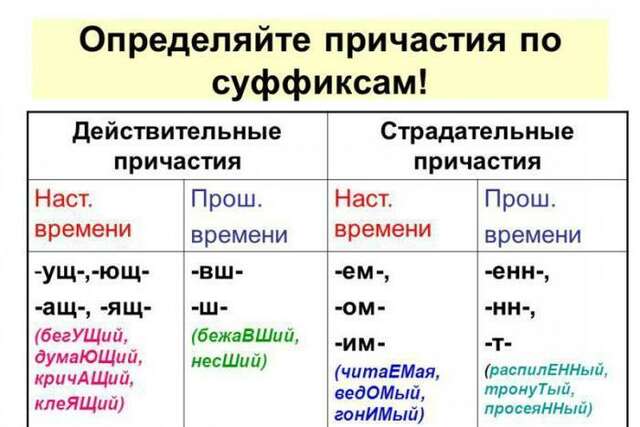 Определяйте причастия по суффиксам!

| Действительные причастия | | Страдательные причастия | |
|---|---|---|---|
| Наст. времени | Прош. времени | Наст. времени | Прош. времени |
| -ущ-,-ющ- -ащ-, -ящ- (бегУЩий, думаЮЩий, кричАЩий, клеЯЩий) | -вш- -ш- (бежаВШий, несШий) | -ем-, -ом- -им- (читаЕМая, ведОМый, гонИМый) | -енн-, -нн-, -т- (распилЕННый, тронуТый, просеяННый) |